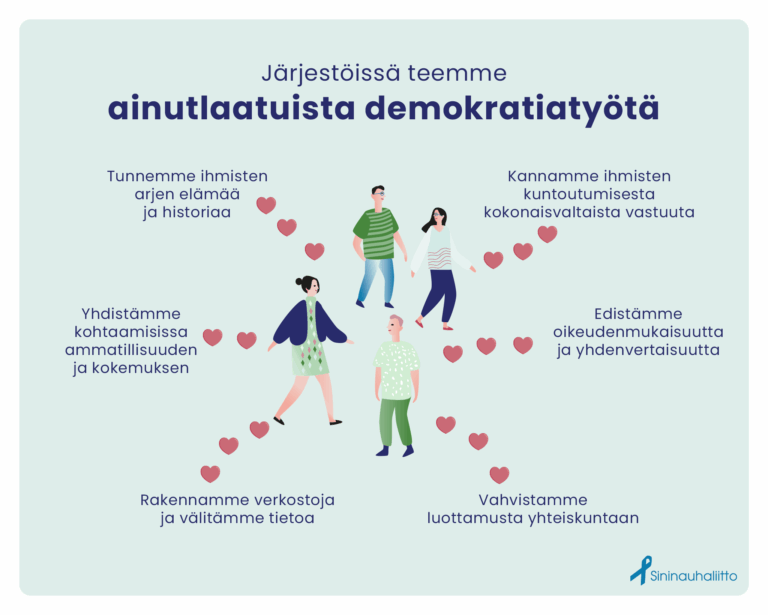 Järjestöissä teemme
ainutlaatuista demokratiatyötä

Tunnemme ihmisten arjen elämää ja historiaa

Kannamme ihmisten kuntoutumisesta kokonaisvaltaista vastuuta

Yhdistämme kohtaamisissa ammatillisuuden ja kokemuksen

Edistämme oikeudenmukaisuutta ja yhdenvertaisuutta

Rakennamme verkostoja ja välitämme tietoa

Vahvistamme luottamusta yhteiskuntaan

Sininauhaliitto